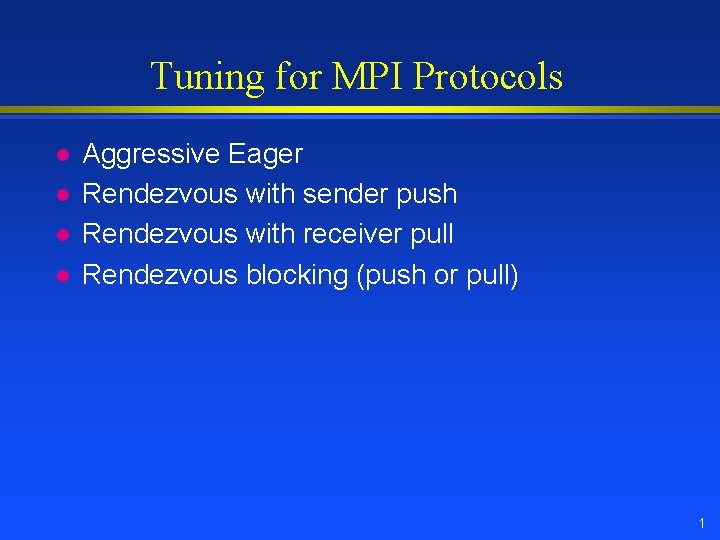 Tuning for MPI Protocols

- Aggressive Eager
- Rendezvous with sender push
- Rendezvous with receiver pull
- Rendezvous blocking (push or pull)

1